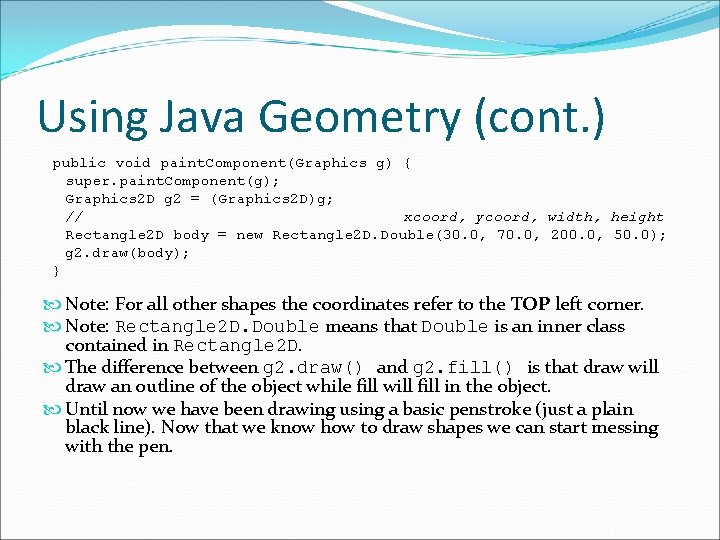 Using Java Geometry (cont.)

public void paintComponent(Graphics g) {
  super.paintComponent(g);
  Graphics2D g2 = (Graphics2D)g;
  //                                    xcoord, ycoord, width, height
  Rectangle2D body = new Rectangle2D.Double(30.0, 70.0, 200.0, 50.0);
  g2.draw(body);
}

Note: For all other shapes the coordinates refer to the TOP left corner.

Note: Rectangle2D.Double means that Double is an inner class contained in Rectangle2D.

The difference between g2.draw() and g2.fill() is that draw will draw an outline of the object while fill will fill in the object.

Until now we have been drawing using a basic penstroke (just a plain black line). Now that we know how to draw shapes we can start messing with the pen.